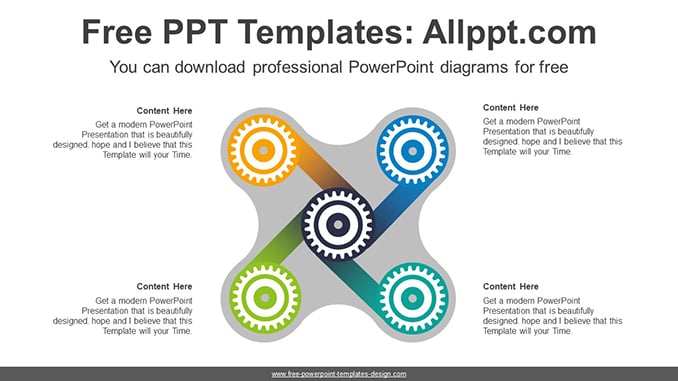 Free PPT Templates: Allppt.com

You can download professional PowerPoint diagrams for free

Content Here

Get a modern PowerPoint Presentation that is beautifully designed. hope and I believe that this Template will your Time.

Content Here

Get a modern PowerPoint Presentation that is beautifully designed. hope and I believe that this Template will your Time.

Content Here

Get a modern PowerPoint Presentation that is beautifully designed. hope and I believe that this Template will your Time.

Content Here

Get a modern PowerPoint Presentation that is beautifully designed. hope and I believe that this Template will your Time.

www.free-powerpoint-templates-design.com